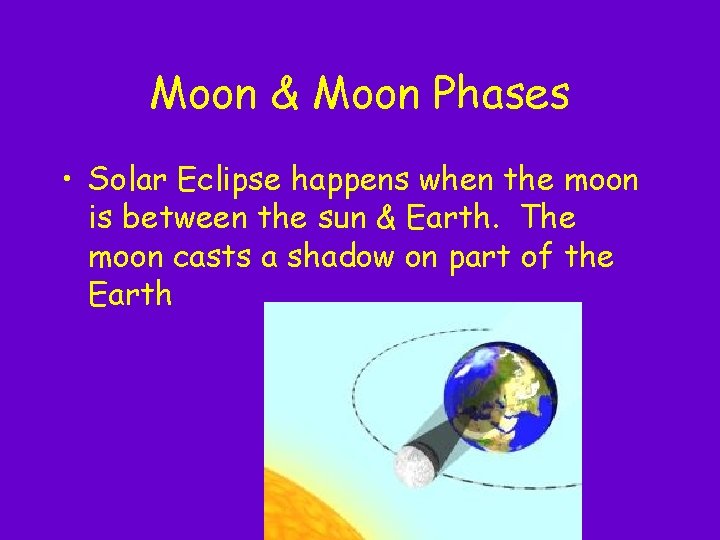 Moon & Moon Phases

• Solar Eclipse happens when the moon is between the sun & Earth. The moon casts a shadow on part of the Earth